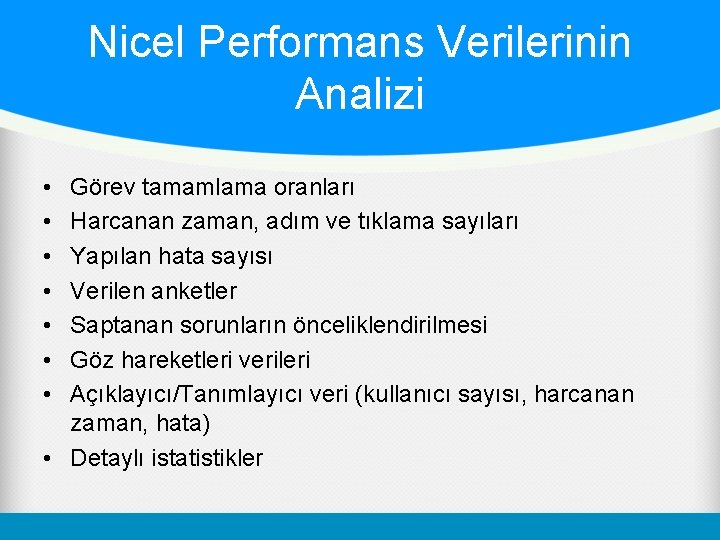 Nicel Performans Verilerinin Analizi

• Görev tamamlama oranları
• Harcanan zaman, adım ve tıklama sayıları
• Yapılan hata sayısı
• Verilen anketler
• Saptanan sorunların önceliklendirilmesi
• Göz hareketleri verileri
• Açıklayıcı/Tanımlayıcı veri (kullanıcı sayısı, harcanan zaman, hata)
• Detaylı istatistikler